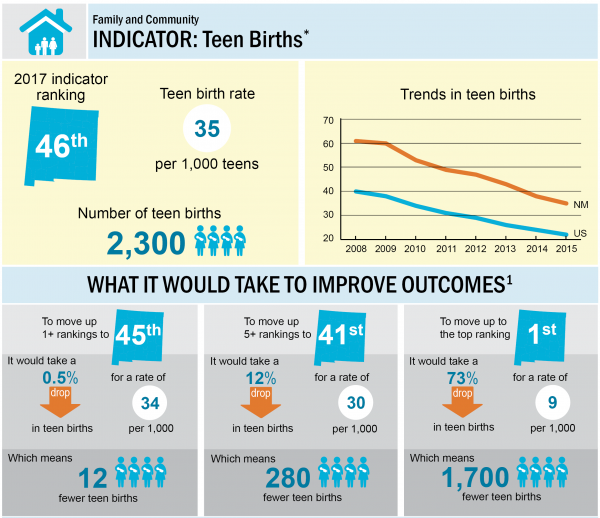 Family and Community
INDICATOR: Teen Births*

2017 indicator ranking
46th

Teen birth rate
35
per 1,000 teens

Number of teen births
2,300

Trends in teen births
70
60
50
40
30
20
2008 2009 2010 2011 2012 2013 2014 2015
NM
US

WHAT IT WOULD TAKE TO IMPROVE OUTCOMES$^1$

To move up 1+ rankings to 45th
It would take a 0.5% drop in teen births
for a rate of 34 per 1,000
Which means 12 fewer teen births

To move up 5+ rankings to 41st
It would take a 12% drop in teen births
for a rate of 30 per 1,000
Which means 280 fewer teen births

To move up to the top ranking 1st
It would take a 73% drop in teen births
for a rate of 9 per 1,000
Which means 1,700 fewer teen births